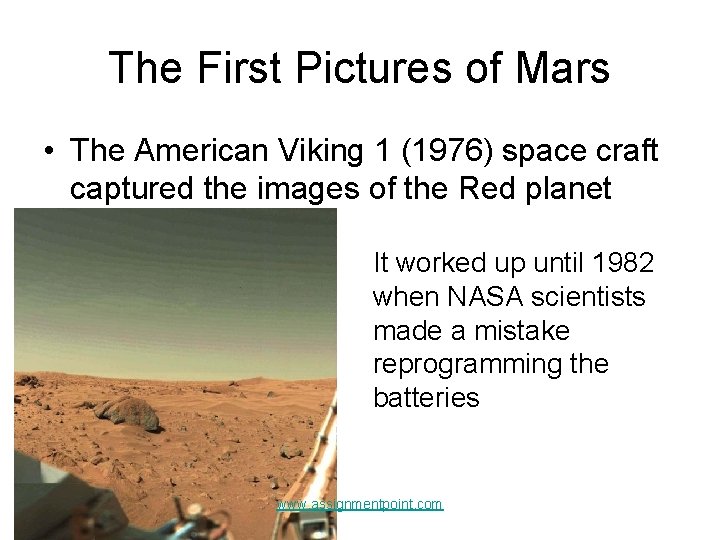 The First Pictures of Mars

• The American Viking 1 (1976) space craft captured the images of the Red planet

It worked up until 1982 when NASA scientists made a mistake reprogramming the batteries

www.assignmentpoint.com